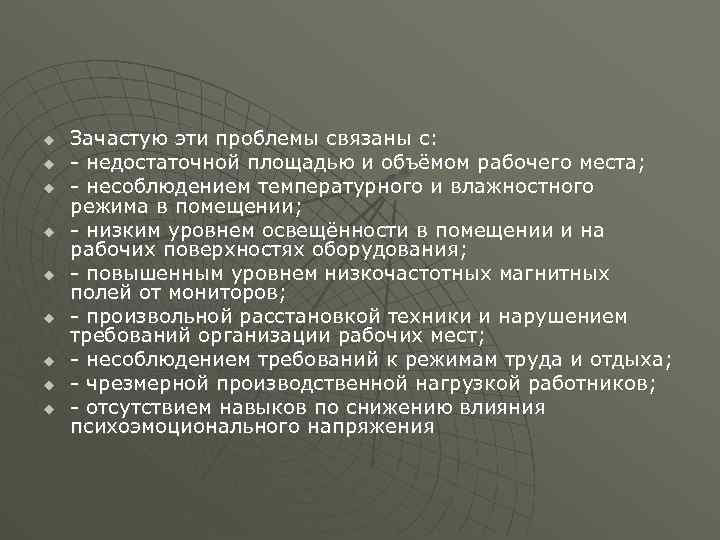 Зачастую эти проблемы связаны с:
- недостаточной площадью и объёмом рабочего места;
- несоблюдением температурного и влажностного режима в помещении;
- низким уровнем освещённости в помещении и на рабочих поверхностях оборудования;
- повышенным уровнем низкочастотных магнитных полей от мониторов;
- произвольной расстановкой техники и нарушением требований организации рабочих мест;
- несоблюдением требований к режимам труда и отдыха;
- чрезмерной производственной нагрузкой работников;
- отсутствием навыков по снижению влияния психоэмоционального напряжения